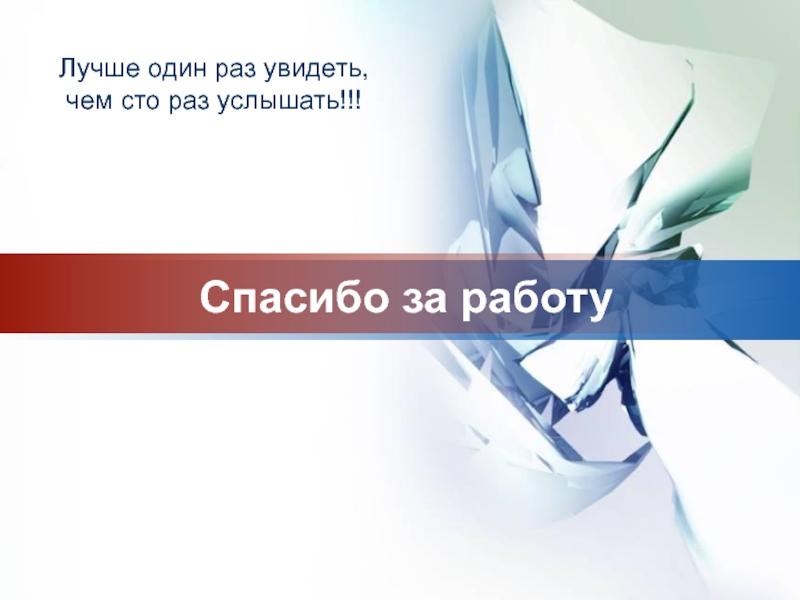 Лучше один раз увидеть, чем сто раз услышать!!!

Спасибо за работу